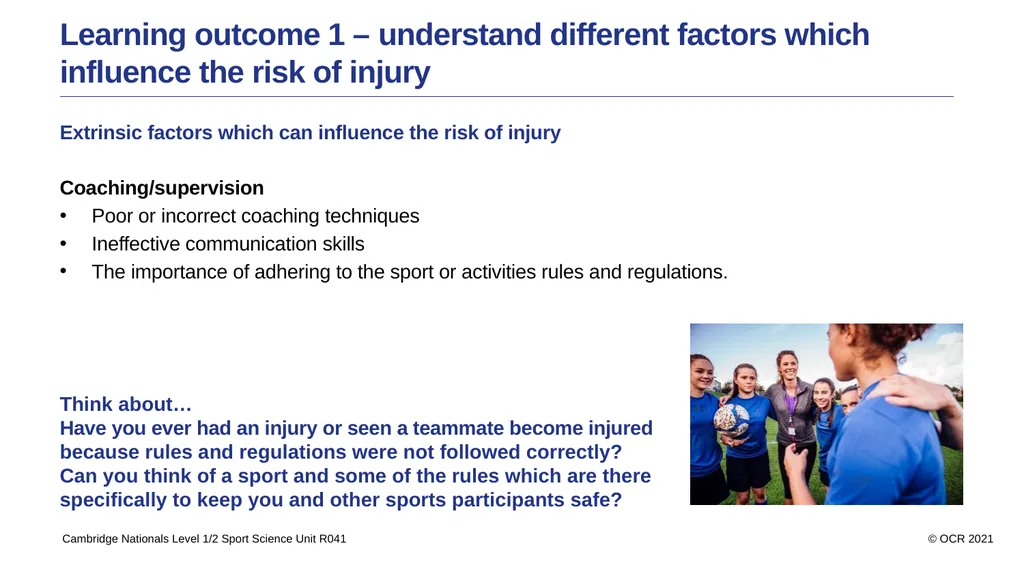 Learning outcome 1 – understand different factors which influence the risk of injury

Extrinsic factors which can influence the risk of injury

Coaching/supervision
• Poor or incorrect coaching techniques
• Ineffective communication skills
• The importance of adhering to the sport or activities rules and regulations.

Think about…
Have you ever had an injury or seen a teammate become injured because rules and regulations were not followed correctly?
Can you think of a sport and some of the rules which are there specifically to keep you and other sports participants safe?

Cambridge Nationals Level 1/2 Sport Science Unit R041

© OCR 2021